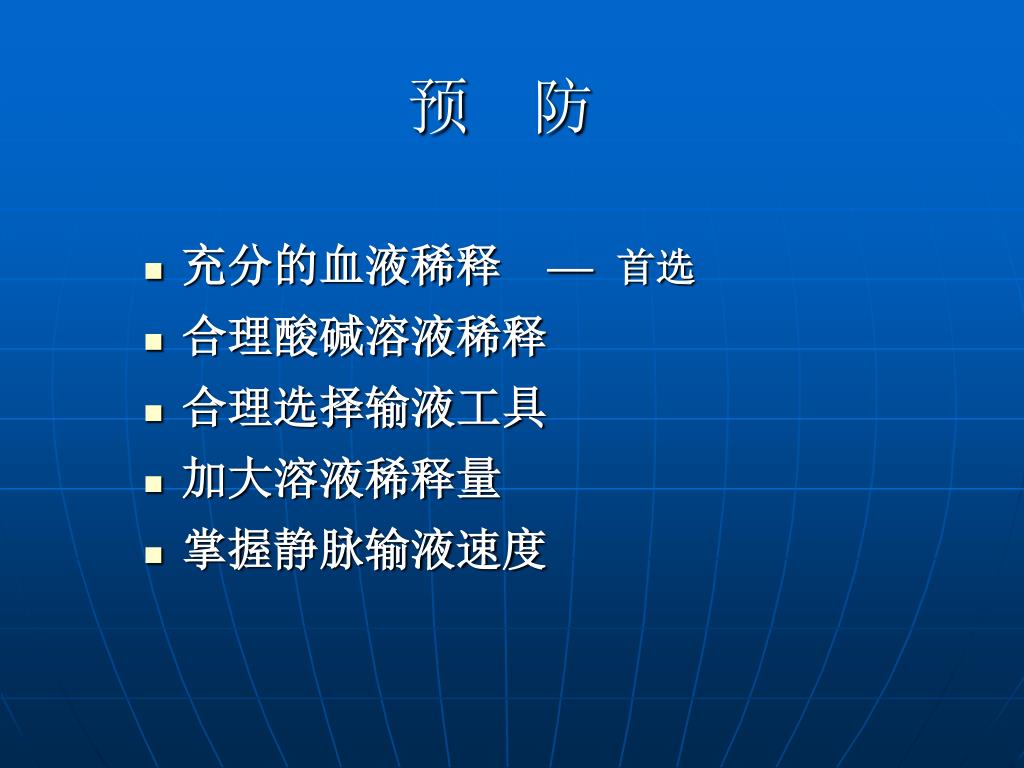 预 防

- 充分的血液稀释 — 首选
- 合理酸碱溶液稀释
- 合理选择输液工具
- 加大溶液稀释量
- 掌握静脉输液速度